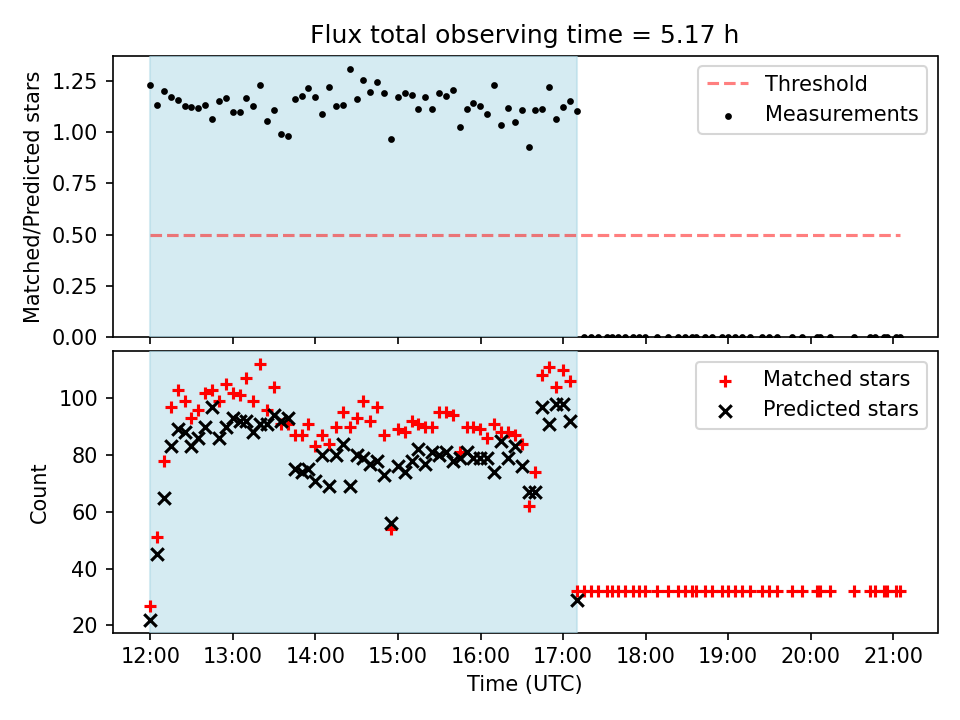 Flux total observing time = 5.17 h

Matched/Predicted stars

1.25
1.00
0.75
0.50
0.25
0.00

Threshold
Measurements

Count

100
80
60
40
20

Matched stars
Predicted stars

12:00
13:00
14:00
15:00
16:00
17:00
18:00
19:00
20:00
21:00

Time (UTC)